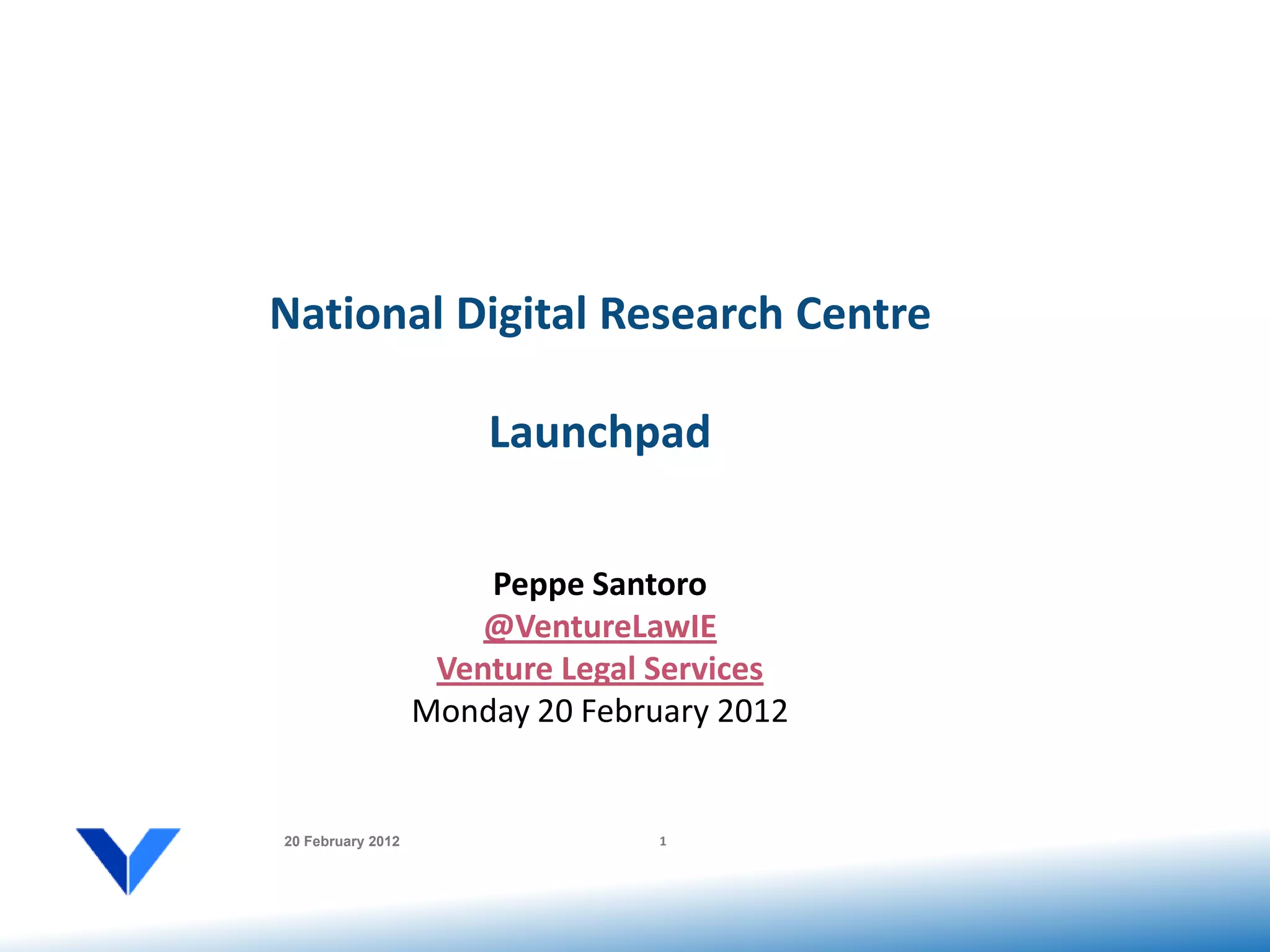 National Digital Research Centre

Launchpad

Peppe Santoro
@VentureLawIE
Venture Legal Services
Monday 20 February 2012

20 February 2012

1